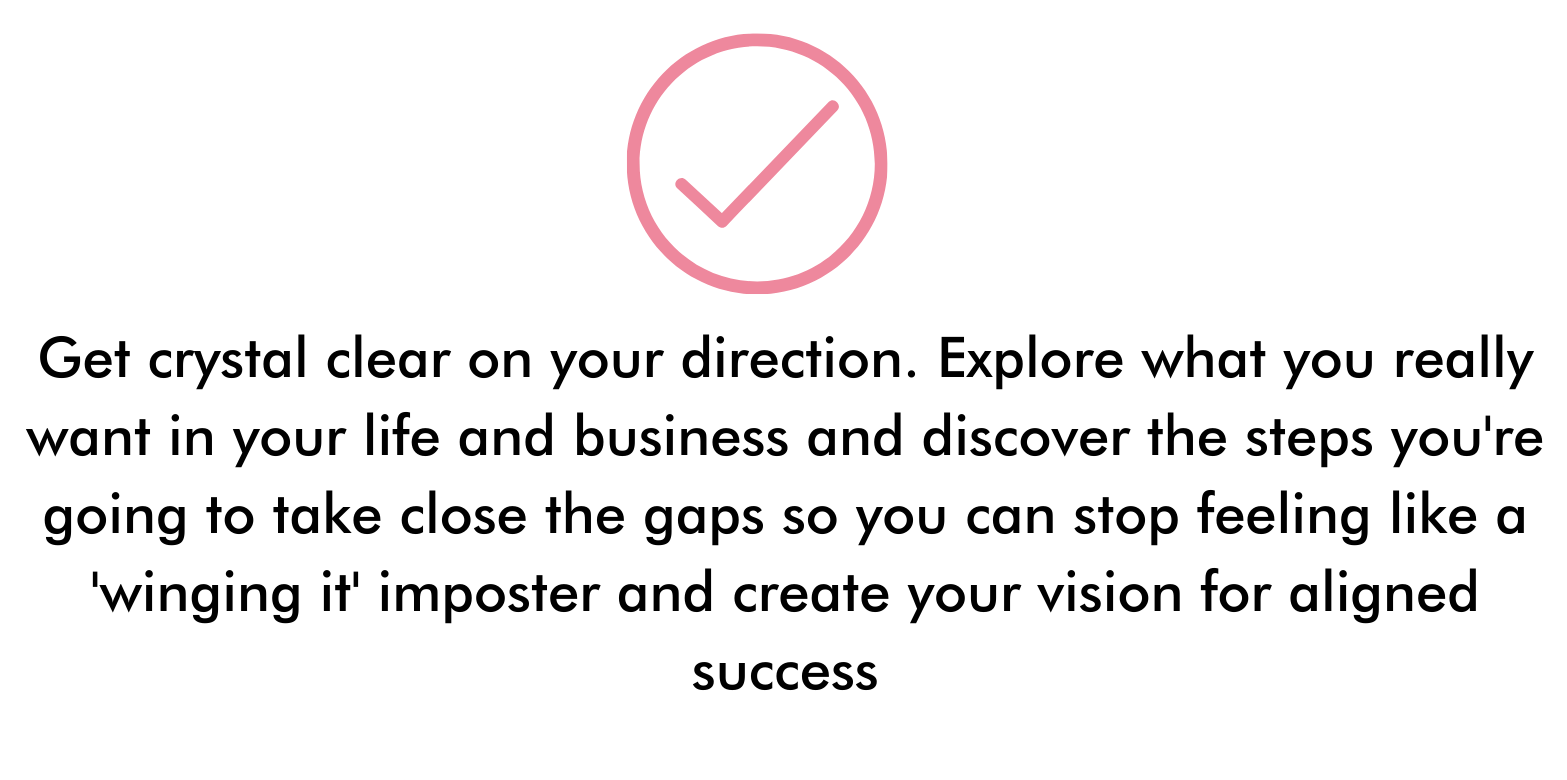 Get crystal clear on your direction. Explore what you really want in your life and business and discover the steps you're going to take close the gaps so you can stop feeling like a 'winging it' imposter and create your vision for aligned success